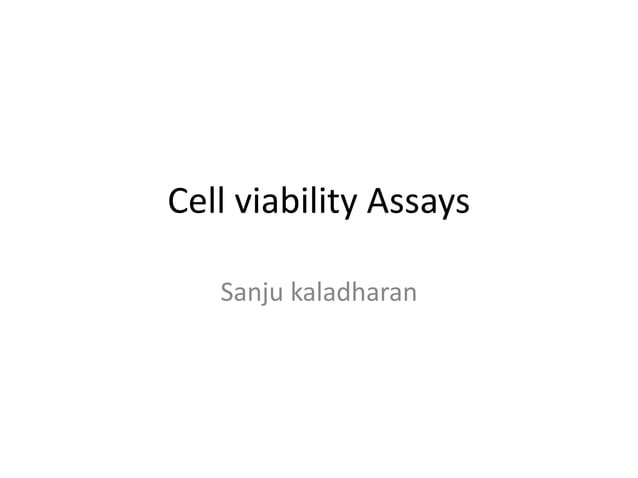 Cell viability Assays

Sanju kaladharan